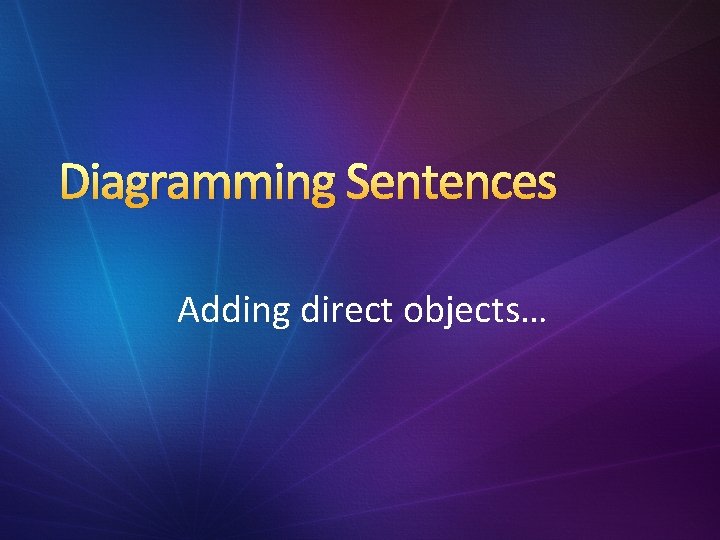 Diagramming Sentences

Adding direct objects…